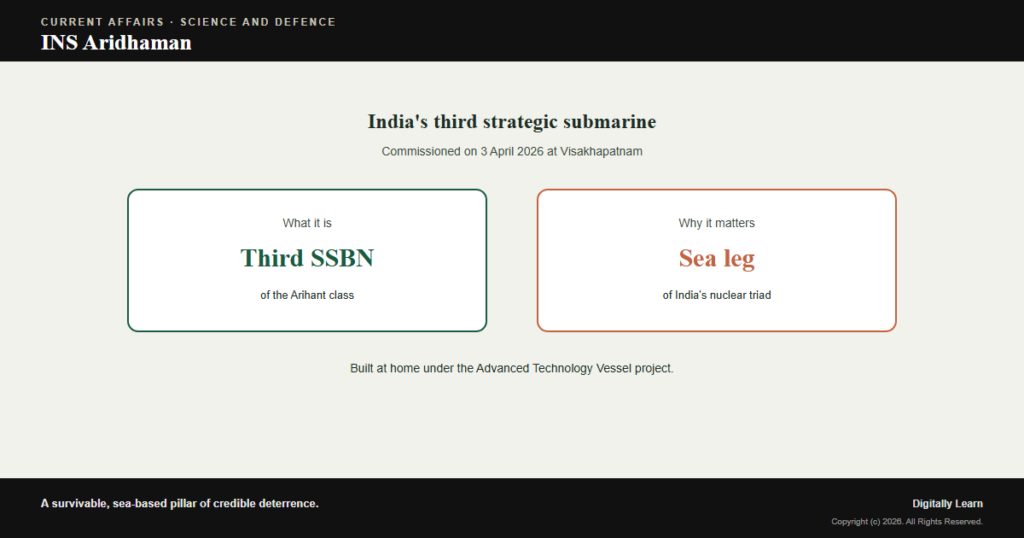 CURRENT AFFAIRS · SCIENCE AND DEFENCE
INS Aridhaman

India's third strategic submarine

Commissioned on 3 April 2026 at Visakhapatnam

What it is
Third SSBN
of the Arihant class

Why it matters
Sea leg
of India's nuclear triad

Built at home under the Advanced Technology Vessel project.

A survivable, sea-based pillar of credible deterrence.

Digitally Learn
Copyright (c) 2026. All Rights Reserved.